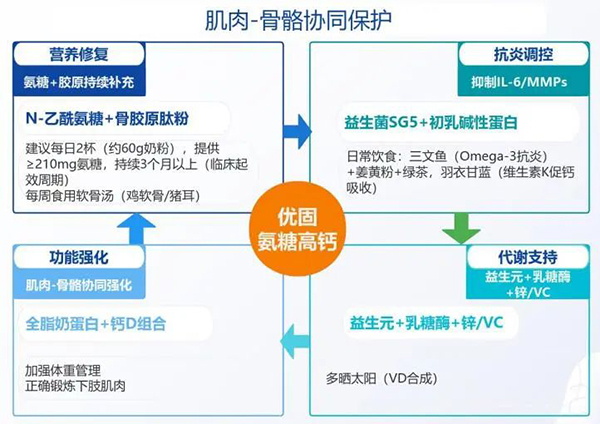 肌肉-骨骼协同保护

营养修复
氨糖+胶原持续补充
N-乙酰氨糖+骨胶原肽粉
建议每日2杯（约60g奶粉），提供≥210mg氨糖，持续3个月以上（临床起效周期）
每周食用软骨汤（鸡软骨/猪耳）

抗炎调控
抑制IL-6/MMPs
益生菌SG5+初乳碱性蛋白
日常饮食：三文鱼（Omega-3抗炎）+姜黄粉+绿茶，羽衣甘蓝（维生素K促钙吸收）

优固
氨糖高钙

功能强化
肌肉-骨骼协同强化
全脂奶蛋白+钙D组合
加强体重管理
正确锻炼下肢肌肉

代谢支持
益生元+乳糖酶+锌/VC
益生元+乳糖酶+锌/VC
多晒太阳（VD合成）